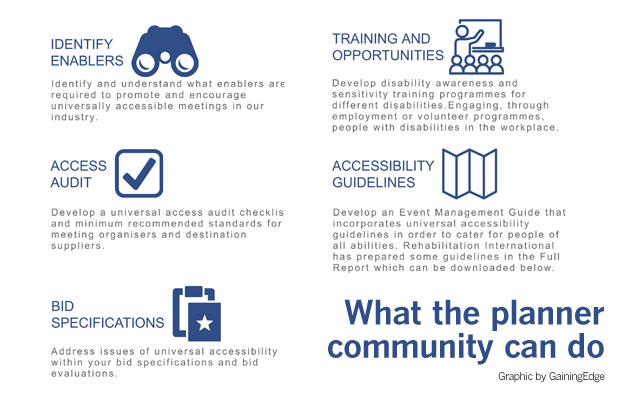 IDENTIFY ENABLERS

Identify and understand what enablers are required to promote and encourage universally accessible meetings in our industry.

ACCESS AUDIT

Develop a universal access audit checklis and minimum recommended standards for meeting organisers and destination suppliers.

BID SPECIFICATIONS

Address issues of universal accessibility within your bid specifications and bid evaluations.

TRAINING AND OPPORTUNITIES

Develop disability awareness and sensitivity training programmes for different disabilities.Engaging, through employment or volunteer programmes, people with disabilities in the workplace.

ACCESSIBILITY GUIDELINES

Develop an Event Management Guide that incorporates universal accessibility guidelines in order to cater for people of all abilities. Rehabilitation International has prepared some guidelines in the Full Report which can be downloaded below.

What the planner community can do

Graphic by GainingEdge